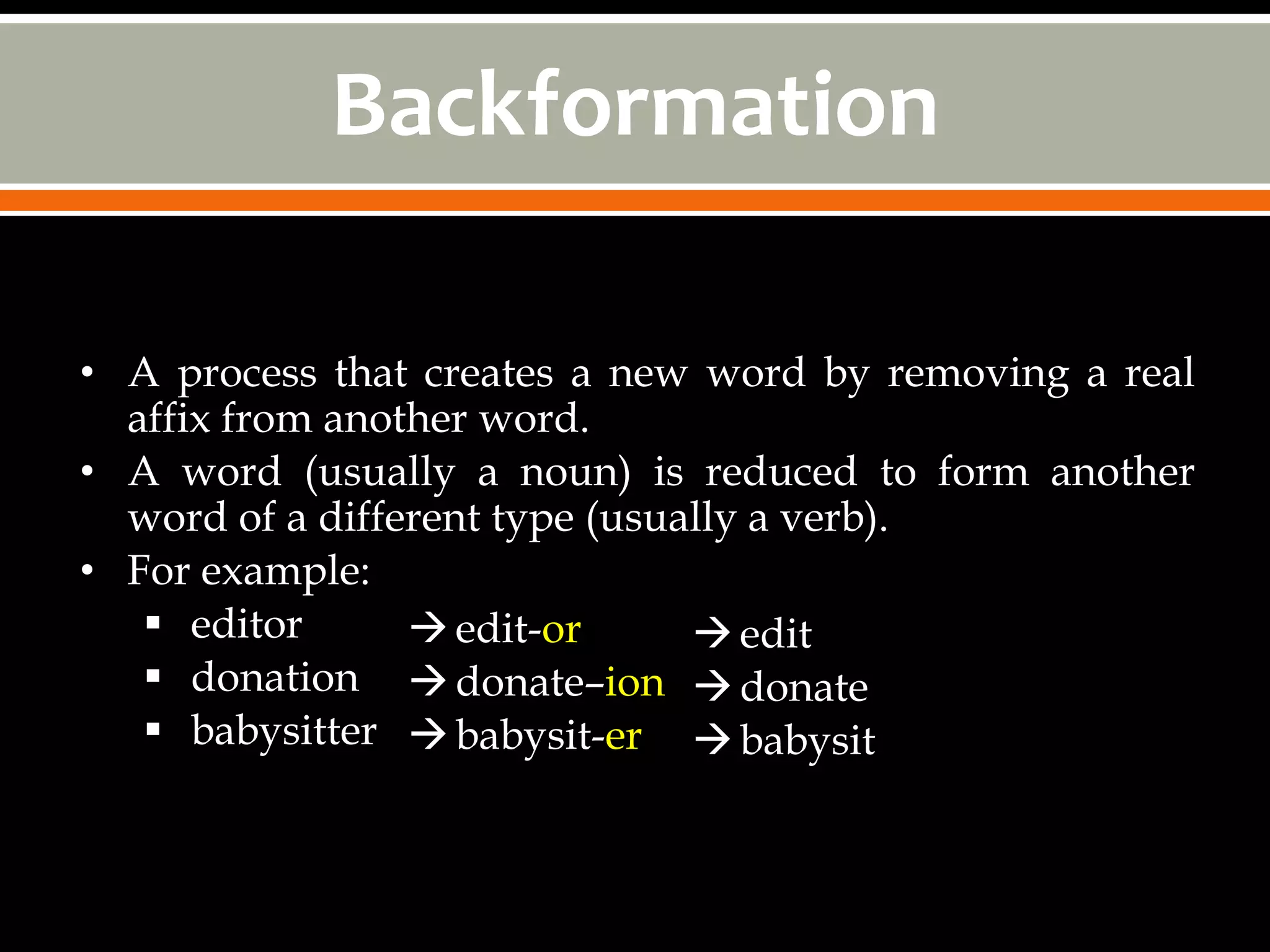 Backformation

• A process that creates a new word by removing a real affix from another word.
• A word (usually a noun) is reduced to form another word of a different type (usually a verb).
• For example:
▪ editor → edit-or → edit
▪ donation → donate–ion → donate
▪ babysitter → babysit-er → babysit